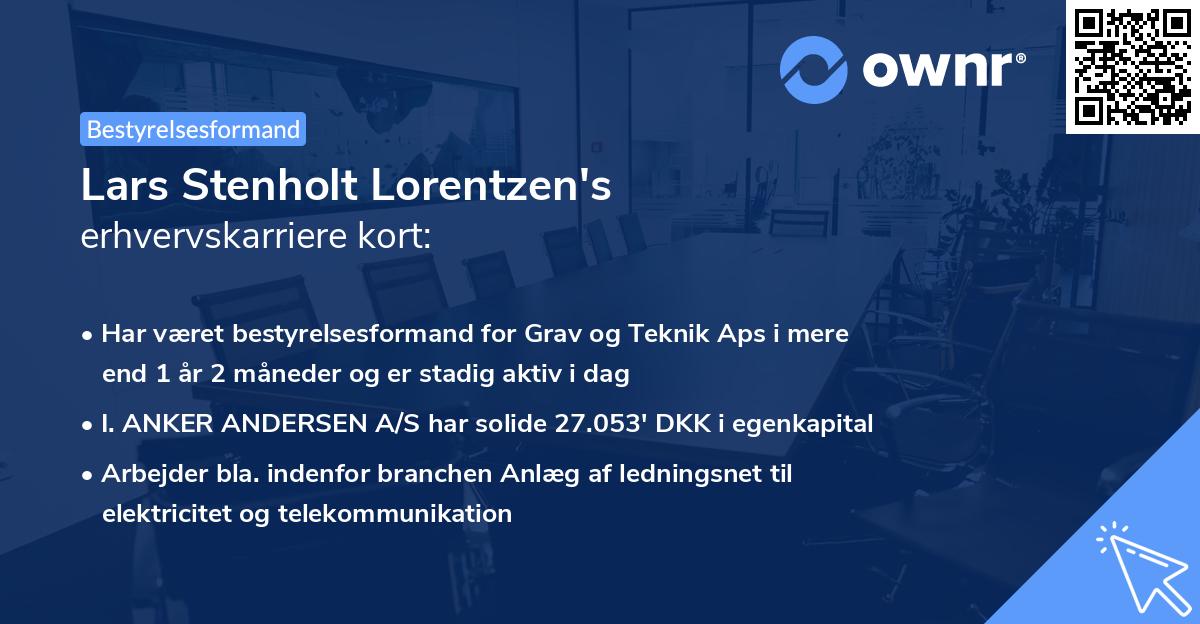 ownr®

Bestyrelsesformand

Lars Stenholt Lorentzen's
erhvervskarriere kort:

• Har været bestyrelsesformand for Grav og Teknik Aps i mere end 1 år 2 måneder og er stadig aktiv i dag
• I. ANKER ANDERSEN A/S har solide 27.053' DKK i egenkapital
• Arbejder bla. indenfor branchen Anlæg af ledningsnet til elektricitet og telekommunikation